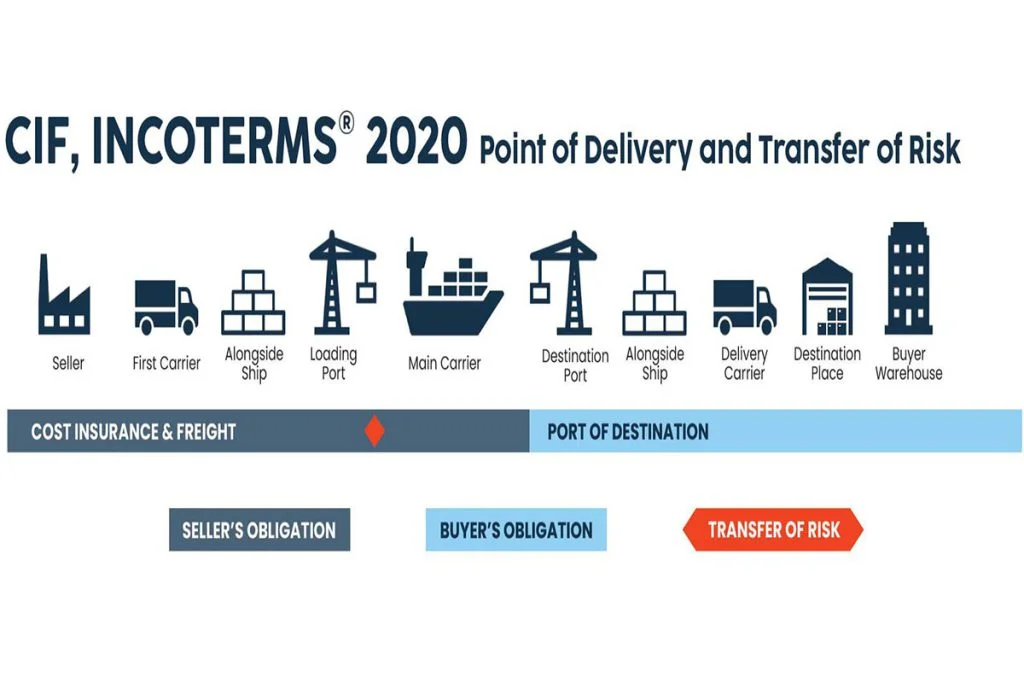 CIF, INCOTERMS® 2020 Point of Delivery and Transfer of Risk

Seller
First Carrier
Alongside Ship
Loading Port
Main Carrier
Destination Port
Alongside Ship
Delivery Carrier
Destination Place
Buyer Warehouse

COST INSURANCE & FREIGHT
PORT OF DESTINATION

SELLER'S OBLIGATION
BUYER'S OBLIGATION
TRANSFER OF RISK